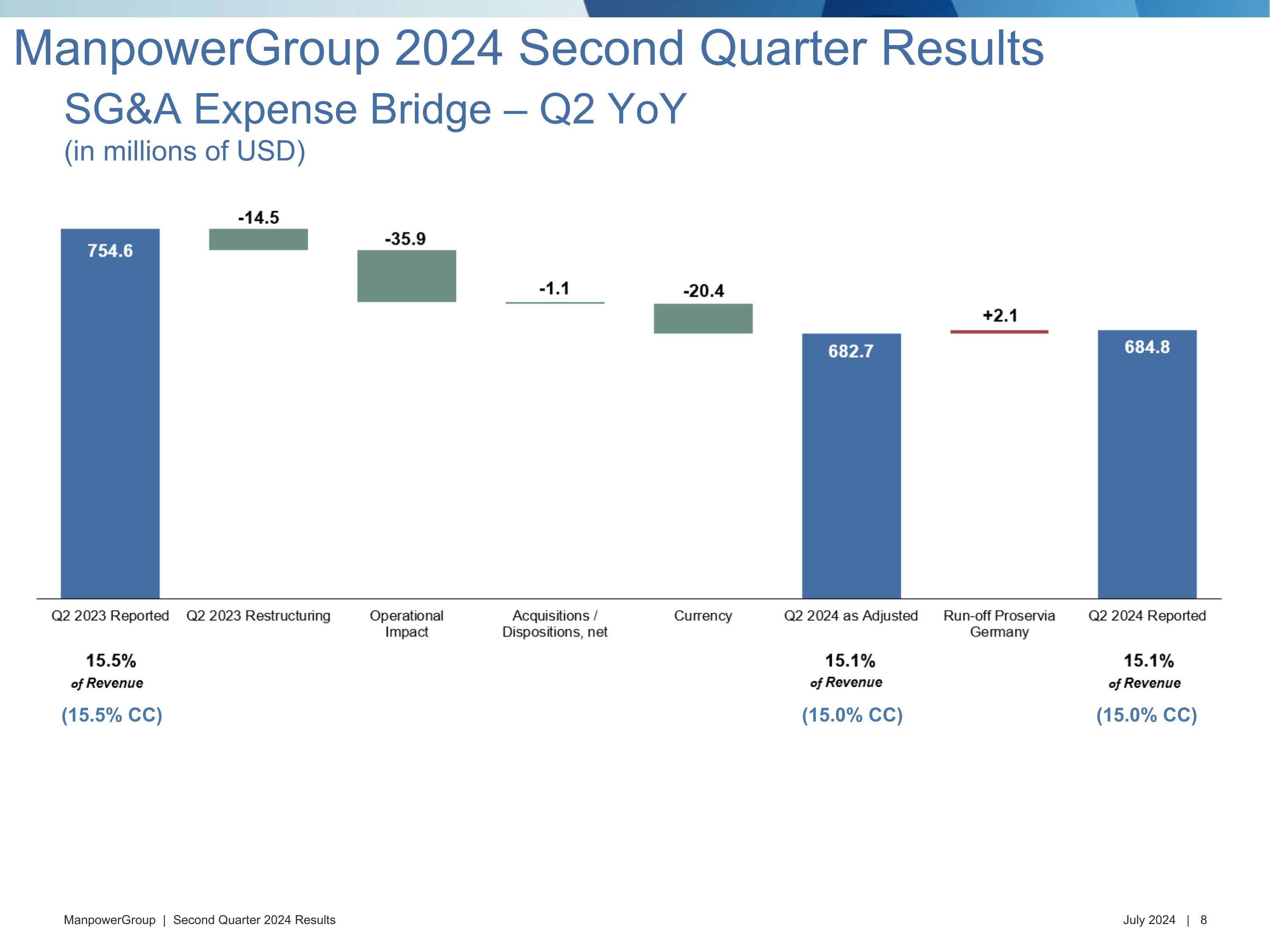 ManpowerGroup 2024 Second Quarter Results

SG&A Expense Bridge – Q2 YoY

(in millions of USD)

754.6

-14.5

-35.9

-1.1

-20.4

682.7

+2.1

684.8

Q2 2023 Reported

Q2 2023 Restructuring

Operational Impact

Acquisitions / Dispositions, net

Currency

Q2 2024 as Adjusted

Run-off Proservia Germany

Q2 2024 Reported

15.5%
of Revenue
(15.5% CC)

15.1%
of Revenue
(15.0% CC)

15.1%
of Revenue
(15.0% CC)

ManpowerGroup | Second Quarter 2024 Results

July 2024 | 8